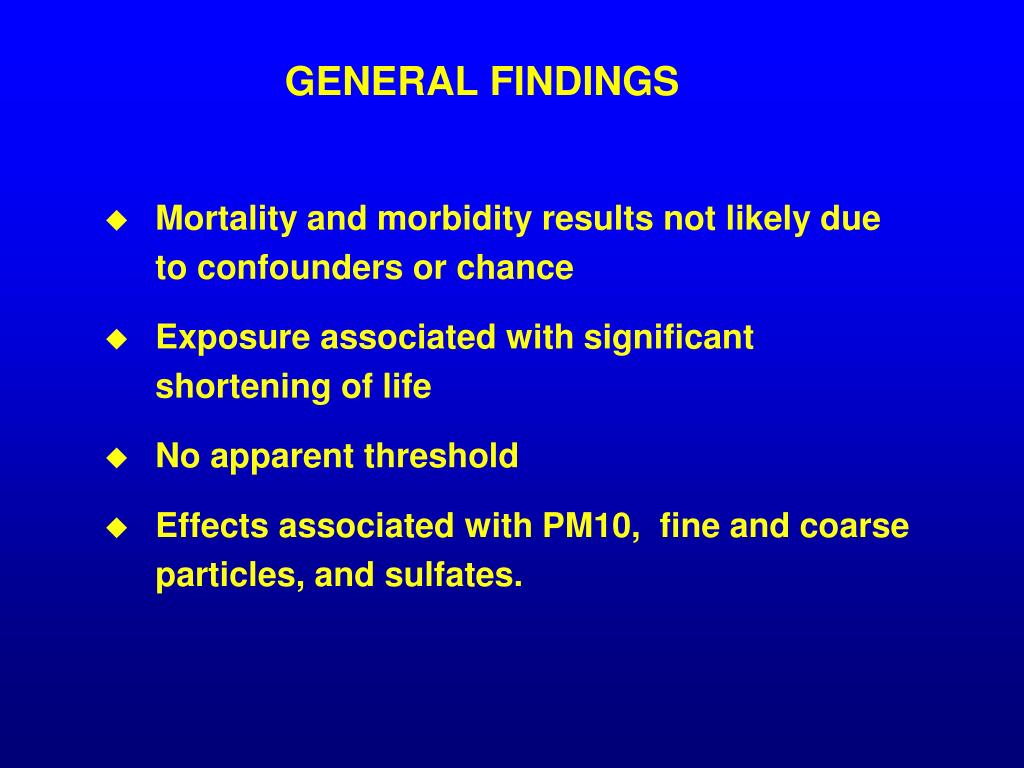 GENERAL FINDINGS

◆ Mortality and morbidity results not likely due to confounders or chance

◆ Exposure associated with significant shortening of life

◆ No apparent threshold

◆ Effects associated with PM10, fine and coarse particles, and sulfates.